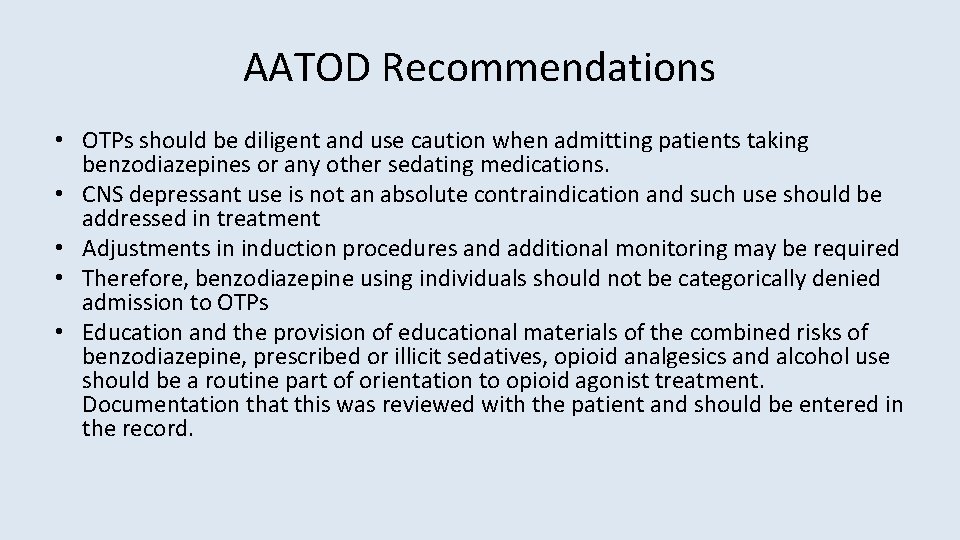 AATOD Recommendations

• OTPs should be diligent and use caution when admitting patients taking benzodiazepines or any other sedating medications.
• CNS depressant use is not an absolute contraindication and such use should be addressed in treatment
• Adjustments in induction procedures and additional monitoring may be required
• Therefore, benzodiazepine using individuals should not be categorically denied admission to OTPs
• Education and the provision of educational materials of the combined risks of benzodiazepine, prescribed or illicit sedatives, opioid analgesics and alcohol use should be a routine part of orientation to opioid agonist treatment. Documentation that this was reviewed with the patient and should be entered in the record.